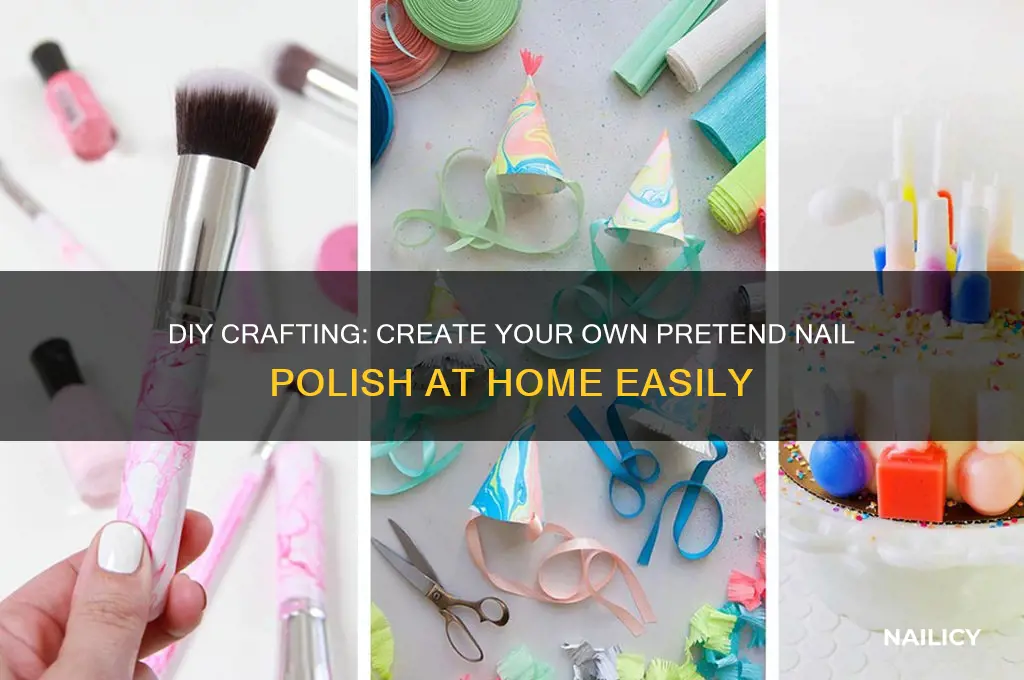 DIY CRAFTING: CREATE YOUR OWN PRETEND NAIL POLISH AT HOME EASILY

NAILICY